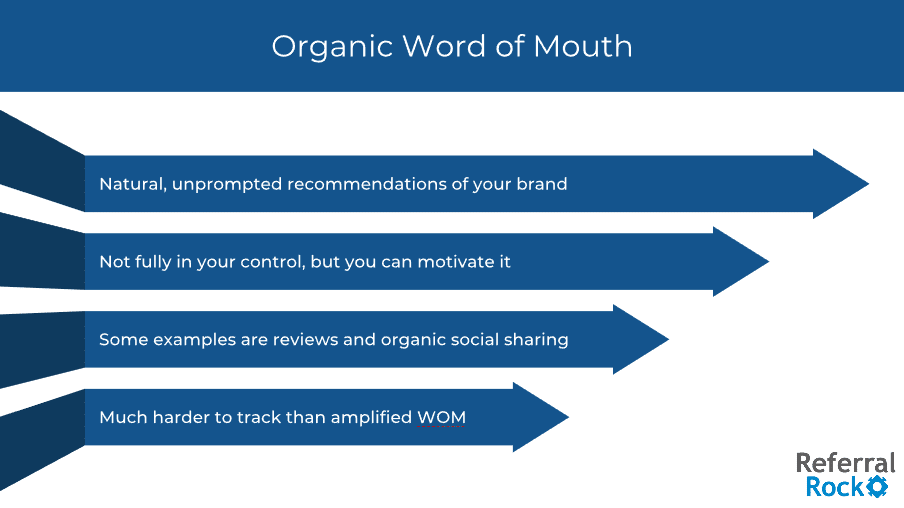 Organic Word of Mouth

Natural, unprompted recommendations of your brand

Not fully in your control, but you can motivate it

Some examples are reviews and organic social sharing

Much harder to track than amplified WOM

Referral Rock